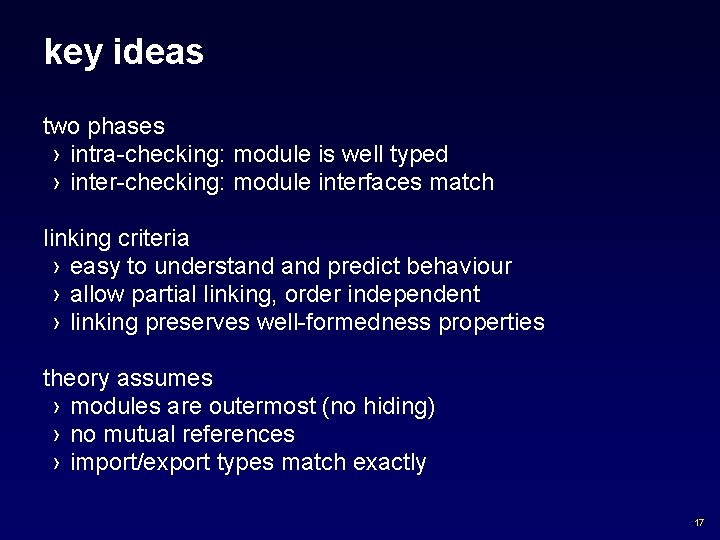 key ideas

two phases
› intra-checking: module is well typed
› inter-checking: module interfaces match

linking criteria
› easy to understand and predict behaviour
› allow partial linking, order independent
› linking preserves well-formedness properties

theory assumes
› modules are outermost (no hiding)
› no mutual references
› import/export types match exactly

17